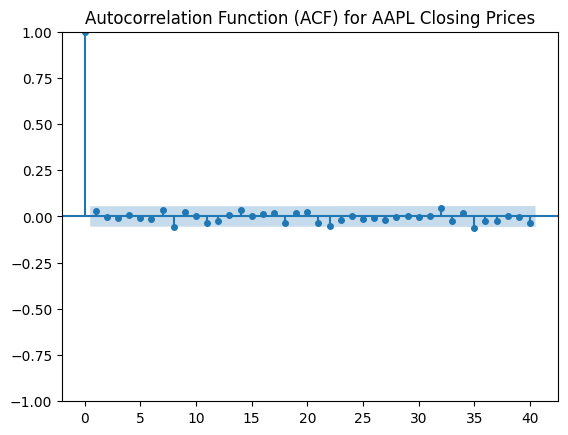 Autocorrelation Function (ACF) for AAPL Closing Prices

1.00
0.75
0.50
0.25
0.00
−0.25
−0.50
−0.75
−1.00

0
5
10
15
20
25
30
35
40